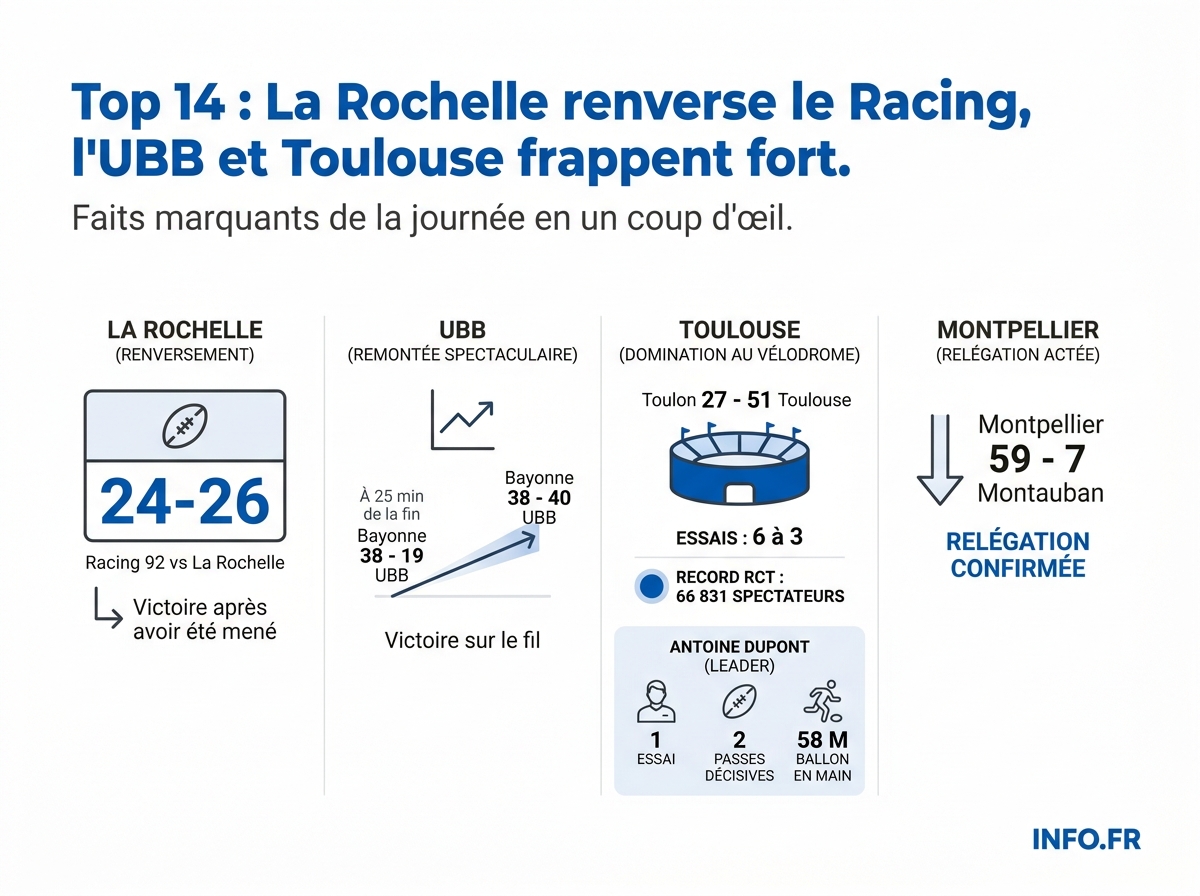 Top 14 : La Rochelle renverse le Racing, l'UBB et Toulouse frappent fort.

Faits marquants de la journée en un coup d'œil.

LA ROCHELLE
(RENVERSEMENT)

24-26

Racing 92 vs La Rochelle

Victoire après avoir été mené

UBB
(REMONTÉE SPECTACULAIRE)

À 25 min de la fin
Bayonne
38 - 19
UBB

Bayonne
38 - 40
UBB

Victoire sur le fil

TOULOUSE
(DOMINATION AU VÉLODROME)

Toulon 27 - 51 Toulouse

ESSAIS : 6 à 3

RECORD RCT :
66 831 SPECTATEURS

ANTOINE DUPONT
(LEADER)

1
ESSAI

2
PASSES DÉCISIVES

58 M
BALLON EN MAIN

MONTPELLIER
(RELÉGATION ACTÉE)

Montpellier
59 - 7
Montauban

RELÉGATION CONFIRMÉE

INFO.FR